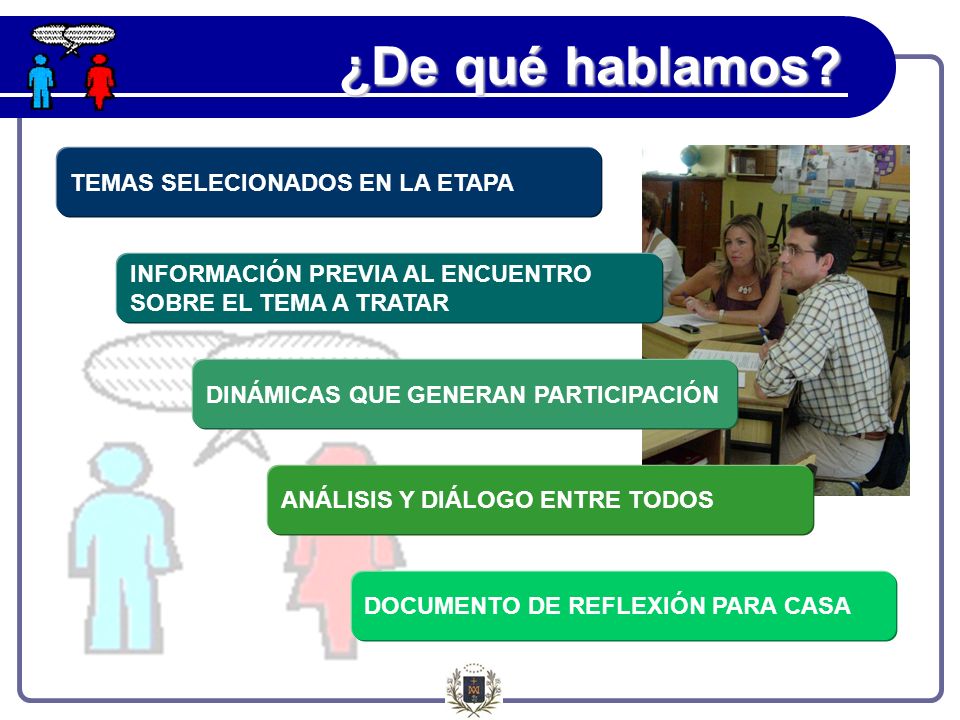 ¿De qué hablamos?

TEMAS SELECIONADOS EN LA ETAPA

INFORMACIÓN PREVIA AL ENCUENTRO SOBRE EL TEMA A TRATAR

DINÁMICAS QUE GENERAN PARTICIPACIÓN

ANÁLISIS Y DIÁLOGO ENTRE TODOS

DOCUMENTO DE REFLEXIÓN PARA CASA